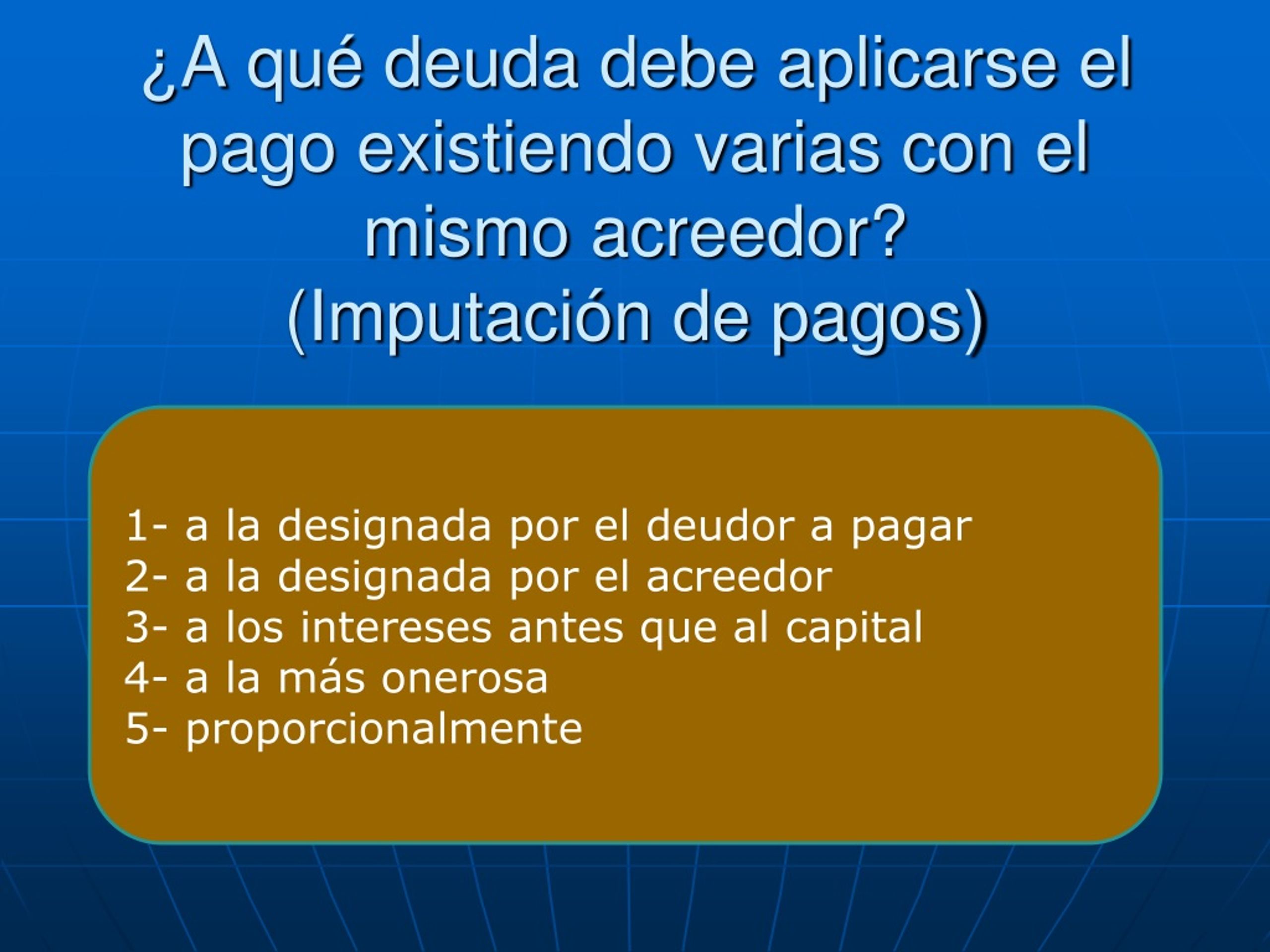 ¿A qué deuda debe aplicarse el pago existiendo varias con el mismo acreedor?
(Imputación de pagos)

1- a la designada por el deudor a pagar
2- a la designada por el acreedor
3- a los intereses antes que al capital
4- a la más onerosa
5- proporcionalmente